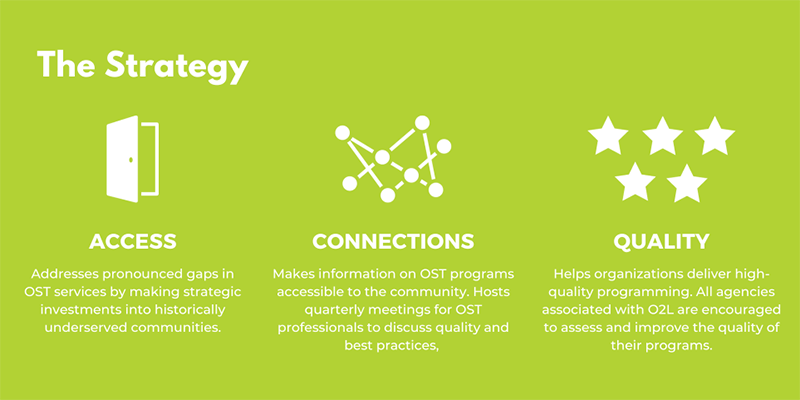 The Strategy

ACCESS

Addresses pronounced gaps in OST services by making strategic investments into historically underserved communities.

CONNECTIONS

Makes information on OST programs accessible to the community. Hosts quarterly meetings for OST professionals to discuss quality and best practices,

QUALITY

Helps organizations deliver high-quality programming. All agencies associated with O2L are encouraged to assess and improve the quality of their programs.